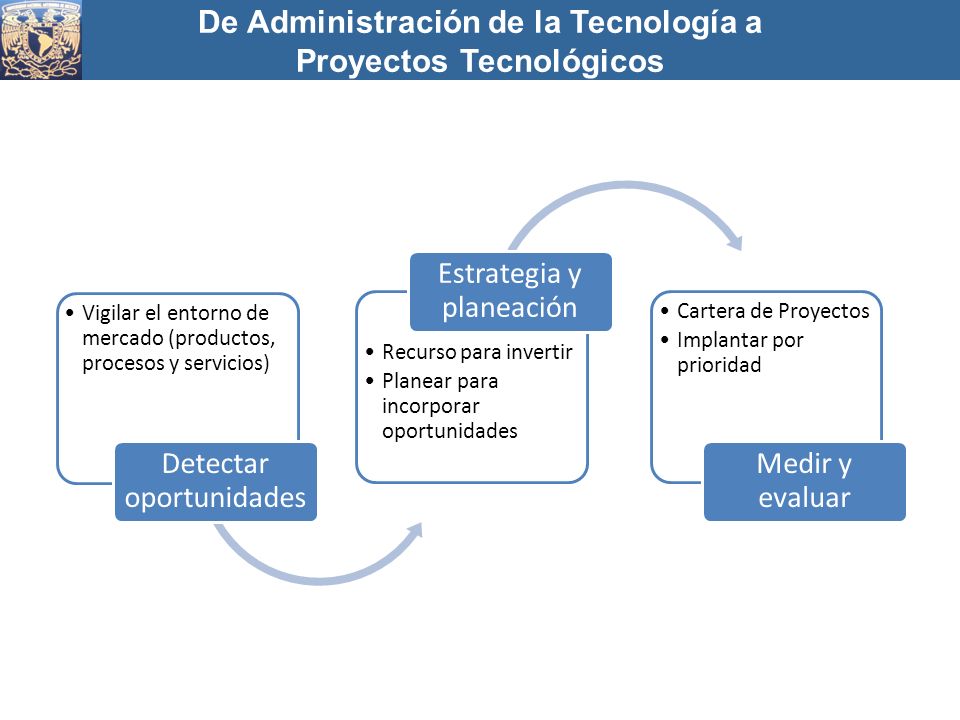 De Administración de la Tecnología a Proyectos Tecnológicos

• Vigilar el entorno de mercado (productos, procesos y servicios)

Detectar oportunidades

Estrategia y planeación

• Recurso para invertir
• Planear para incorporar oportunidades

• Cartera de Proyectos
• Implantar por prioridad

Medir y evaluar